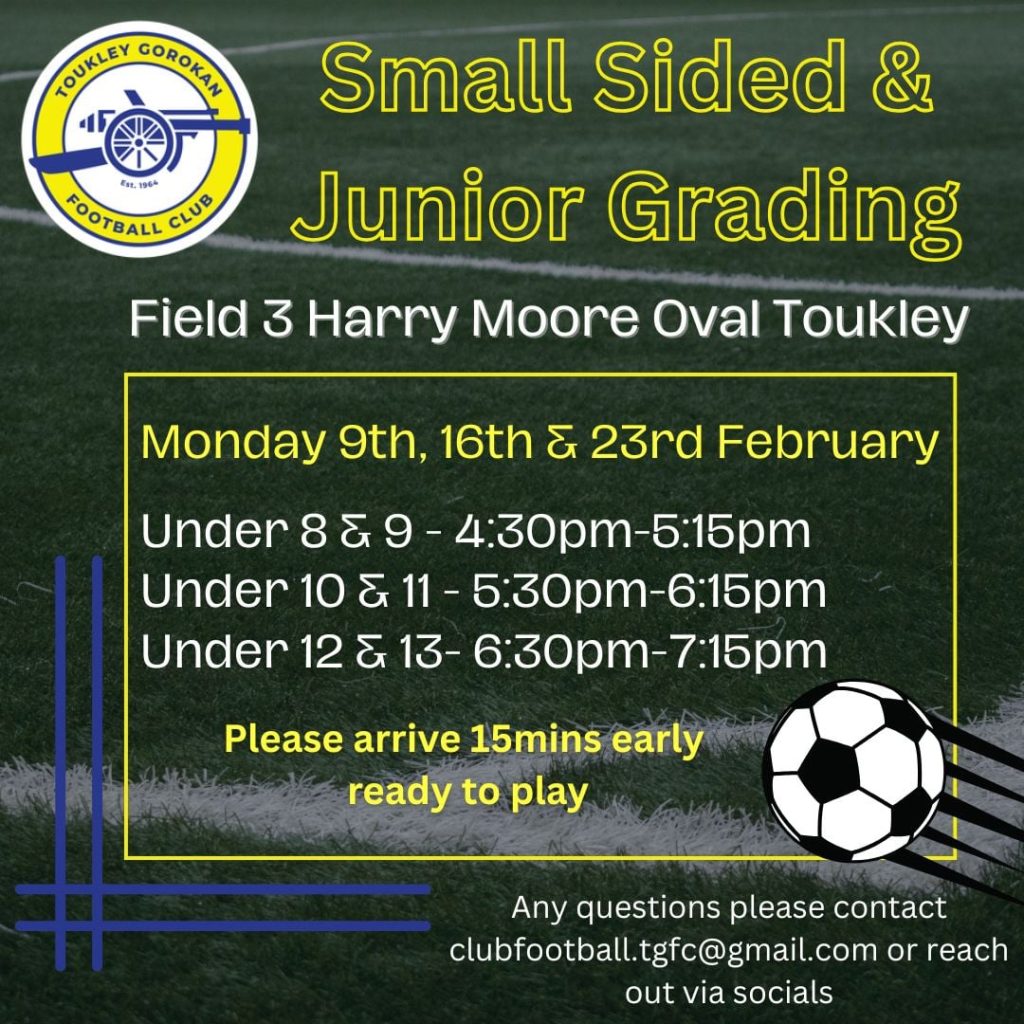 TOUKLEY GOROKAN
Est. 1964
FOOTBALL CLUB

Small Sided & Junior Grading

Field 3 Harry Moore Oval Toukley

Monday 9th, 16th & 23rd February

Under 8 & 9 - 4:30pm-5:15pm
Under 10 & 11 - 5:30pm-6:15pm
Under 12 & 13- 6:30pm-7:15pm

Please arrive 15mins early ready to play

Any questions please contact clubfootball.tgfc@gmail.com or reach out via socials